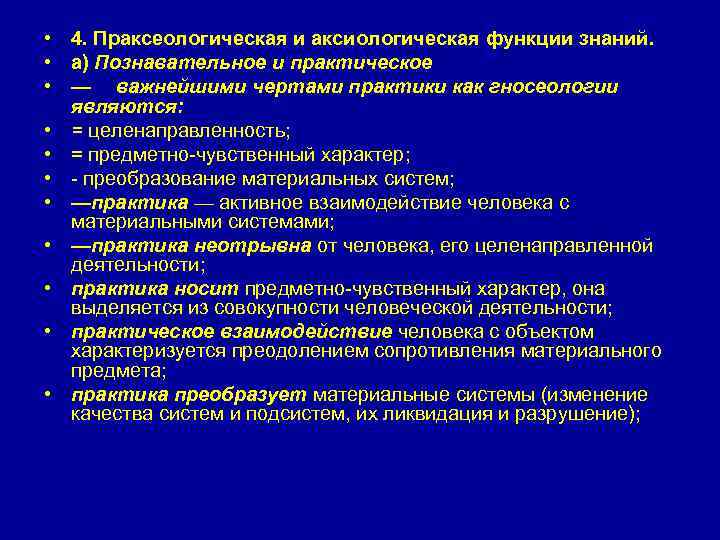 • 4. Праксеологическая и аксиологическая функции знаний.
• а) Познавательное и практическое
• — важнейшими чертами практики как гносеологии являются:
• = целенаправленность;
• = предметно-чувственный характер;
• - преобразование материальных систем;
• —практика — активное взаимодействие человека с материальными системами;
• —практика неотрывна от человека, его целенаправленной деятельности;
• практика носит предметно-чувственный характер, она выделяется из совокупности человеческой деятельности;
• практическое взаимодействие человека с объектом характеризуется преодолением сопротивления материального предмета;
• практика преобразует материальные системы (изменение качества систем и подсистем, их ликвидация и разрушение);